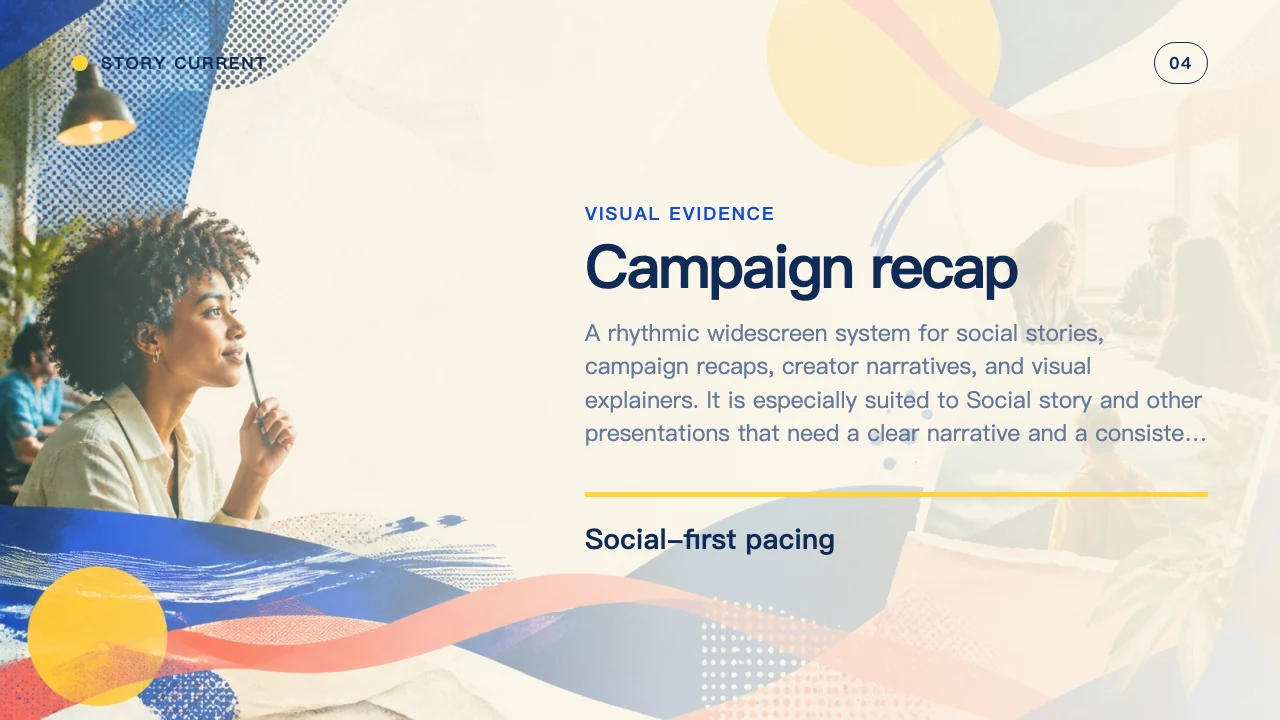 STORY CURRENT

04

VISUAL EVIDENCE

Campaign recap

A rhythmic widescreen system for social stories, campaign recaps, creator narratives, and visual explainers. It is especially suited to Social story and other presentations that need a clear narrative and a consiste...

Social-first pacing